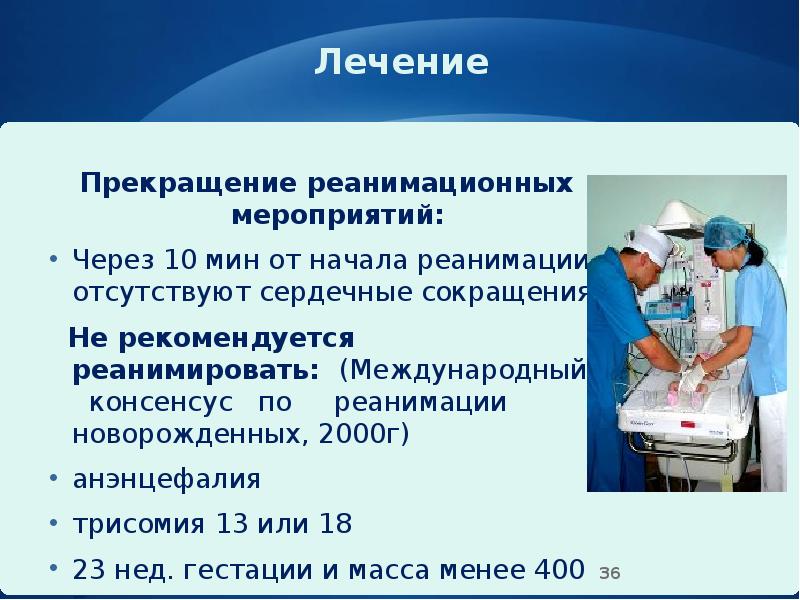 Лечение

Прекращение реанимационных мероприятий:

• Через 10 мин от начала реанимации отсутствуют сердечные сокращения

Не рекомендуется реанимировать: (Международный консенсус по реанимации новорожденных, 2000г)

• анэнцефалия

• трисомия 13 или 18

• 23 нед. гестации и масса менее 400

36